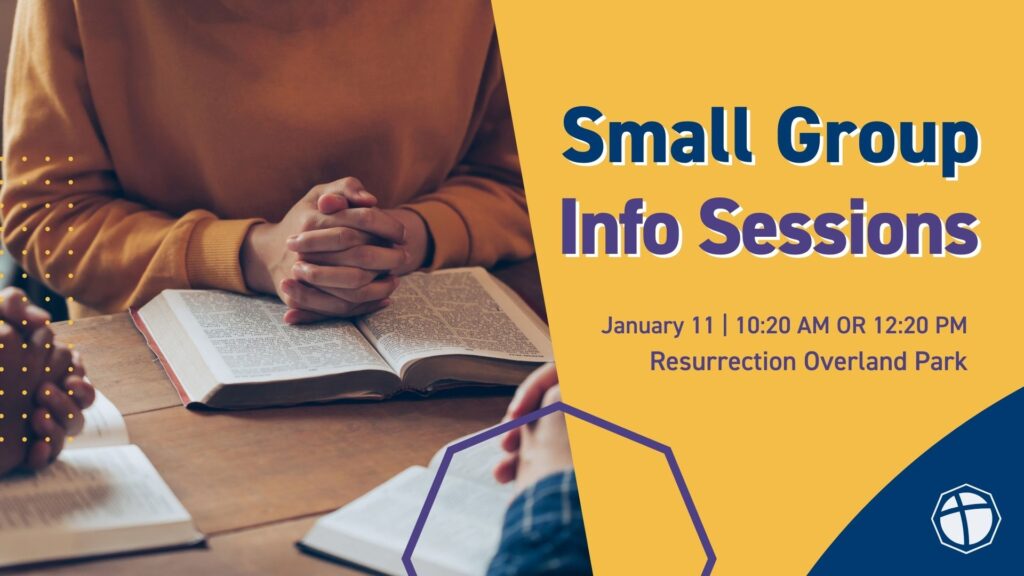 Small Group
Info Sessions

January 11 | 10:20 AM OR 12:20 PM
Resurrection Overland Park